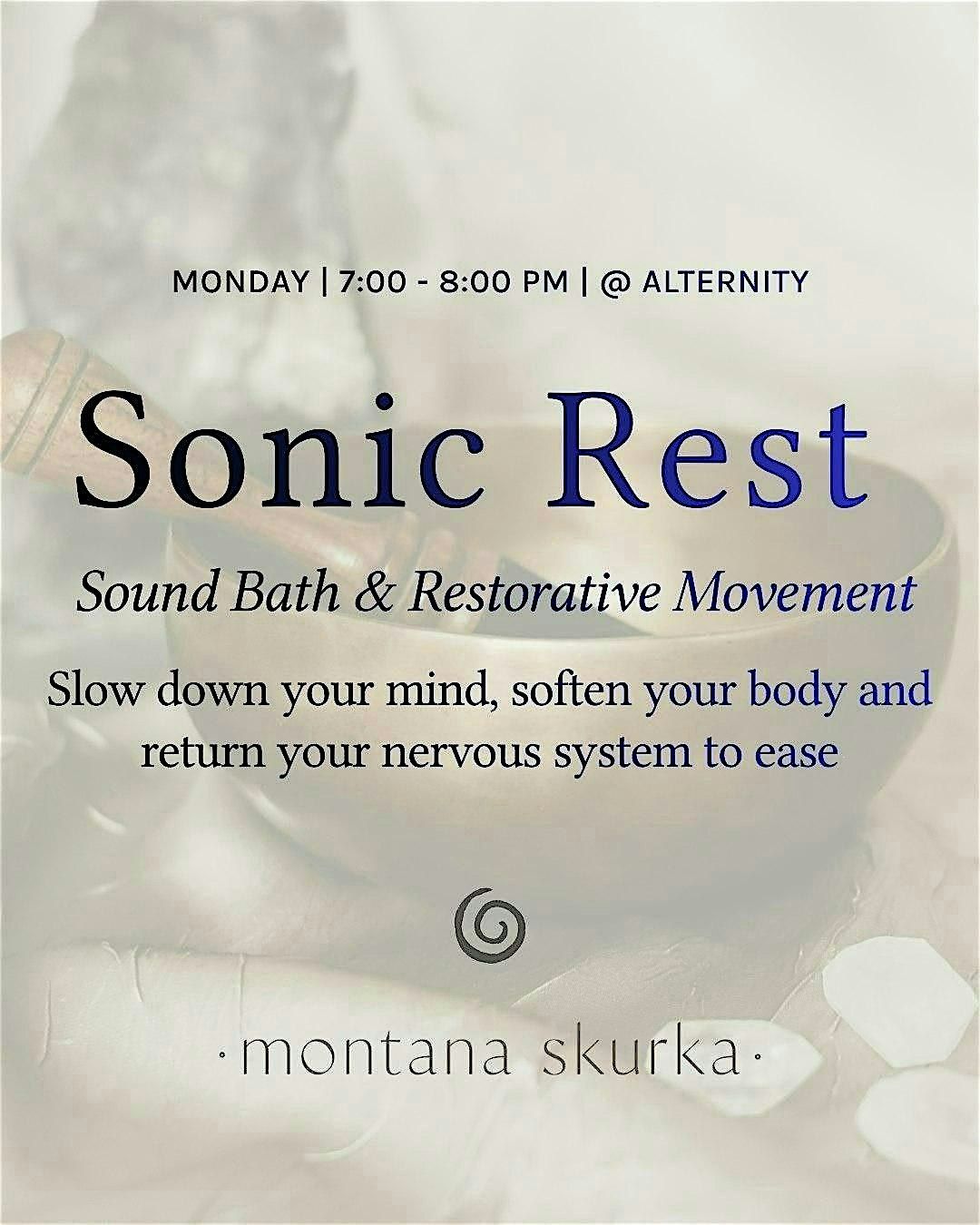 MONDAY | 7:00 - 8:00 PM | @ ALTERNITY

Sonic Rest

Sound Bath & Restorative Movement

Slow down your mind, soften your body and return your nervous system to ease

·montana skurka·